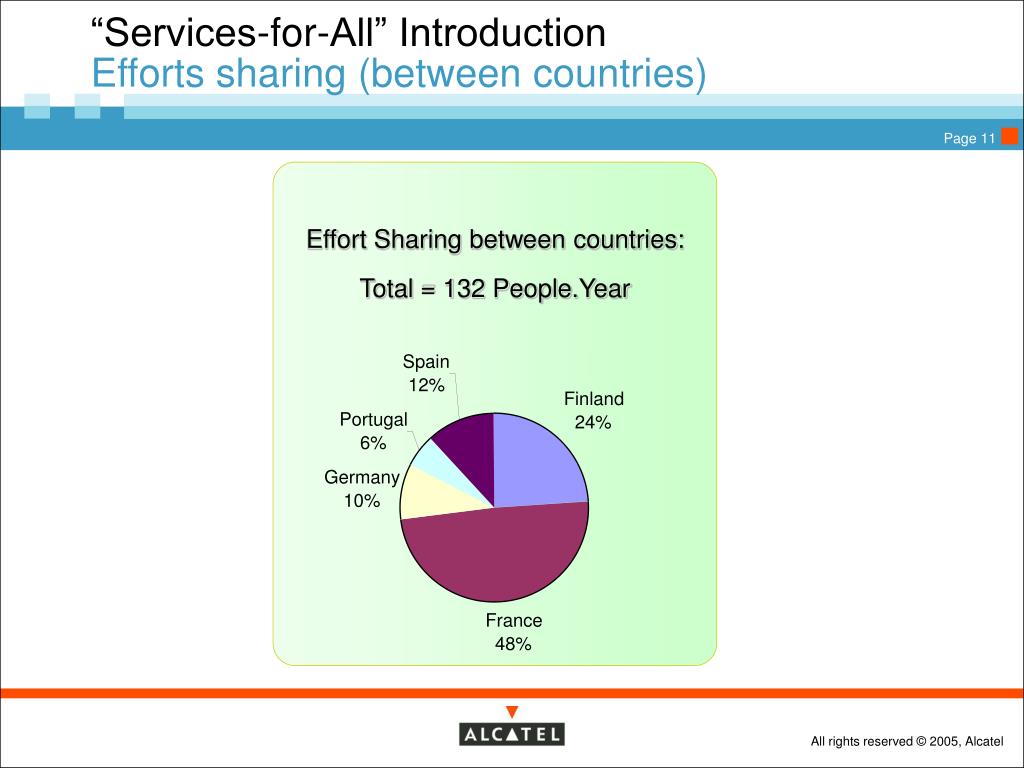 “Services-for-All” Introduction
Efforts sharing (between countries)

Page 11

Effort Sharing between countries:

Total = 132 People.Year

Spain
12%

Finland
24%

Portugal
6%

Germany
10%

France
48%

ALCATEL

All rights reserved © 2005, Alcatel